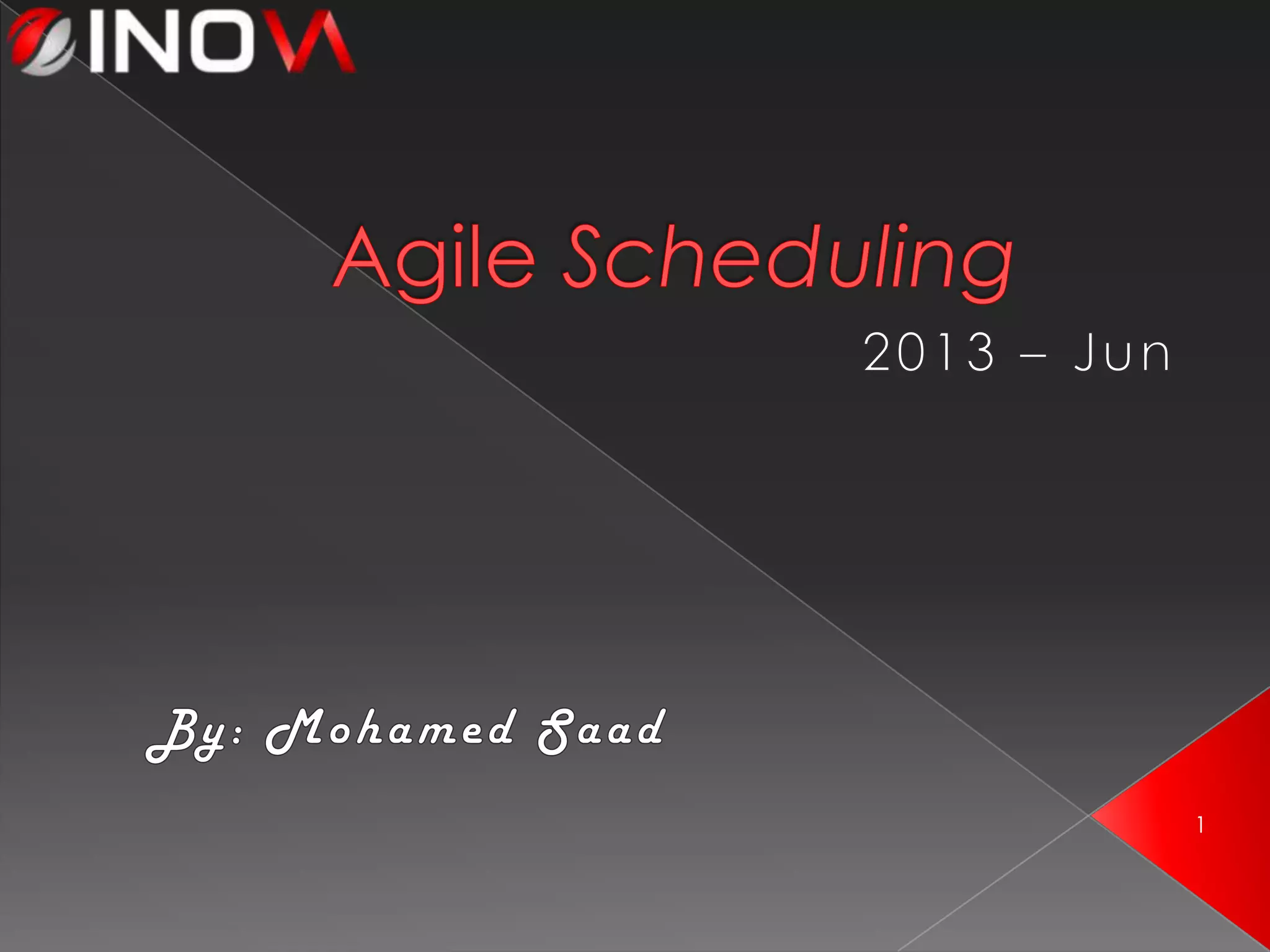 INOVA

Agile Scheduling

2013 – Jun

By: Mohamed Saad

1